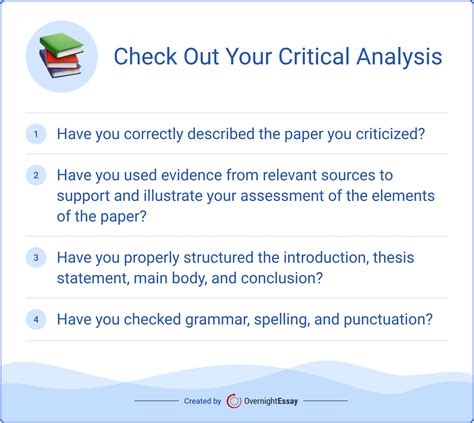 Check Out Your Critical Analysis

1 Have you correctly described the paper you criticized?

2 Have you used evidence from relevant sources to support and illustrate your assessment of the elements of the paper?

3 Have you properly structured the introduction, thesis statement, main body, and conclusion?

4 Have you checked grammar, spelling, and punctuation?

Created by OvernightEssay